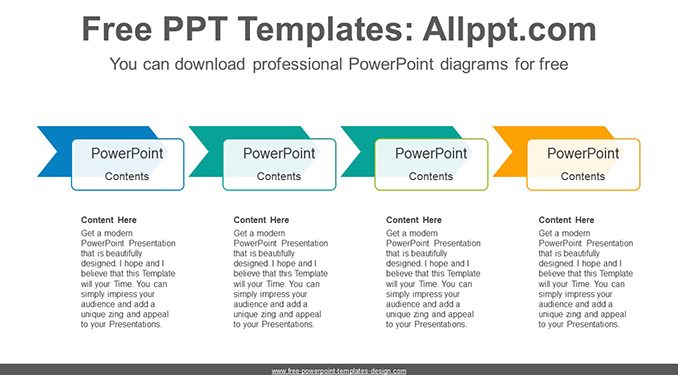 Free PPT Templates: Allppt.com

You can download professional PowerPoint diagrams for free

PowerPoint
Contents

PowerPoint
Contents

PowerPoint
Contents

PowerPoint
Contents

Content Here
Get a modern PowerPoint Presentation that is beautifully designed. I hope and I believe that this Template will your Time. You can simply impress your audience and add a unique zing and appeal to your Presentations.

Content Here
Get a modern PowerPoint Presentation that is beautifully designed. I hope and I believe that this Template will your Time. You can simply impress your audience and add a unique zing and appeal to your Presentations.

Content Here
Get a modern PowerPoint Presentation that is beautifully designed. I hope and I believe that this Template will your Time. You can simply impress your audience and add a unique zing and appeal to your Presentations.

Content Here
Get a modern PowerPoint Presentation that is beautifully designed. I hope and I believe that this Template will your Time. You can simply impress your audience and add a unique zing and appeal to your Presentations.

www.free-powerpoint-templates-design.com